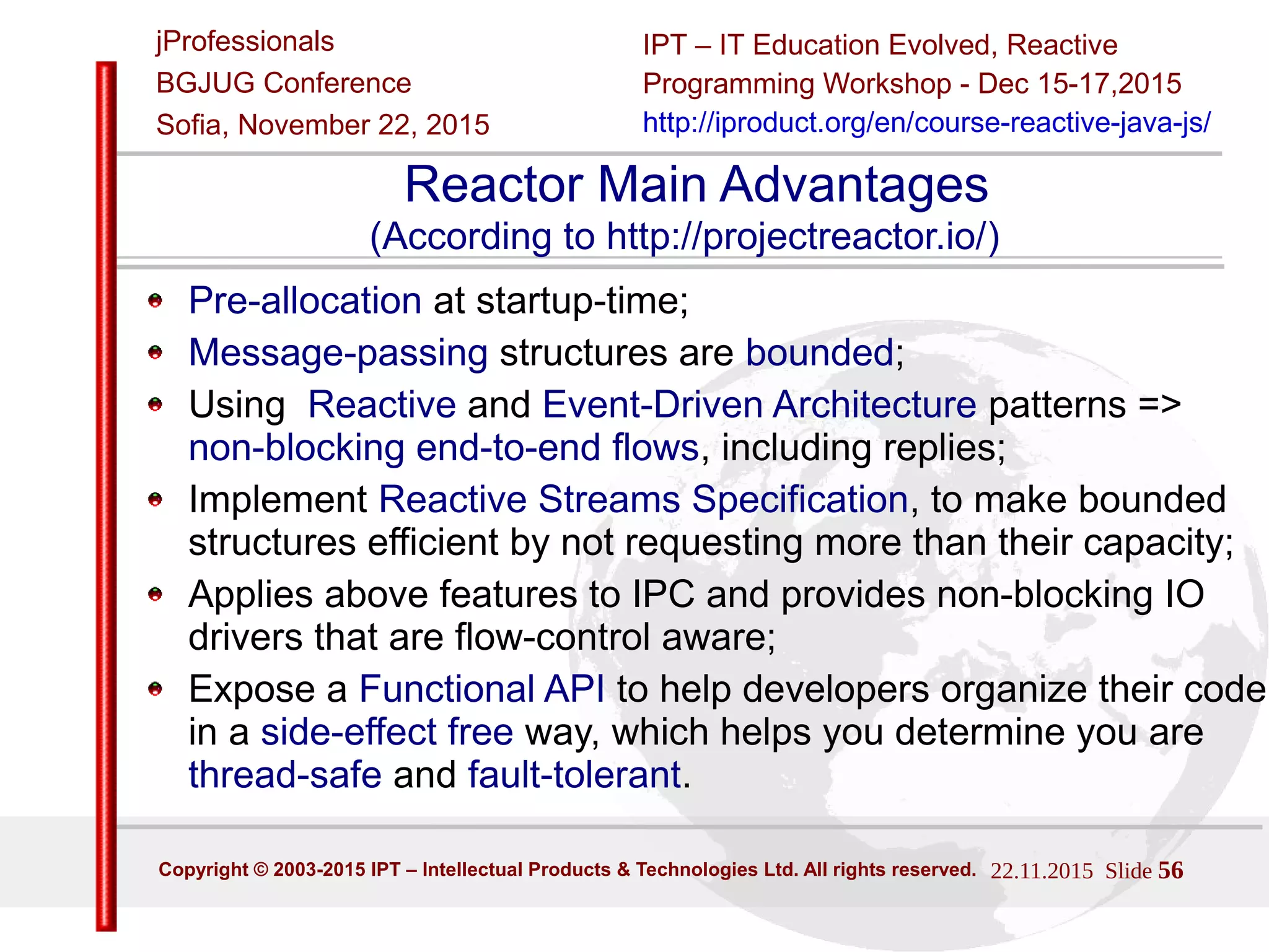 jProfessionals
BGJUG Conference
Sofia, November 22, 2015

IPT – IT Education Evolved, Reactive Programming Workshop - Dec 15-17,2015
http://iproduct.org/en/course-reactive-java-js/

Reactor Main Advantages
(According to http://projectreactor.io/)

- Pre-allocation at startup-time;
- Message-passing structures are bounded;
- Using Reactive and Event-Driven Architecture patterns => non-blocking end-to-end flows, including replies;
- Implement Reactive Streams Specification, to make bounded structures efficient by not requesting more than their capacity;
- Applies above features to IPC and provides non-blocking IO drivers that are flow-control aware;
- Expose a Functional API to help developers organize their code in a side-effect free way, which helps you determine you are thread-safe and fault-tolerant.

Copyright © 2003-2015 IPT – Intellectual Products & Technologies Ltd. All rights reserved. 22.11.2015 Slide 56